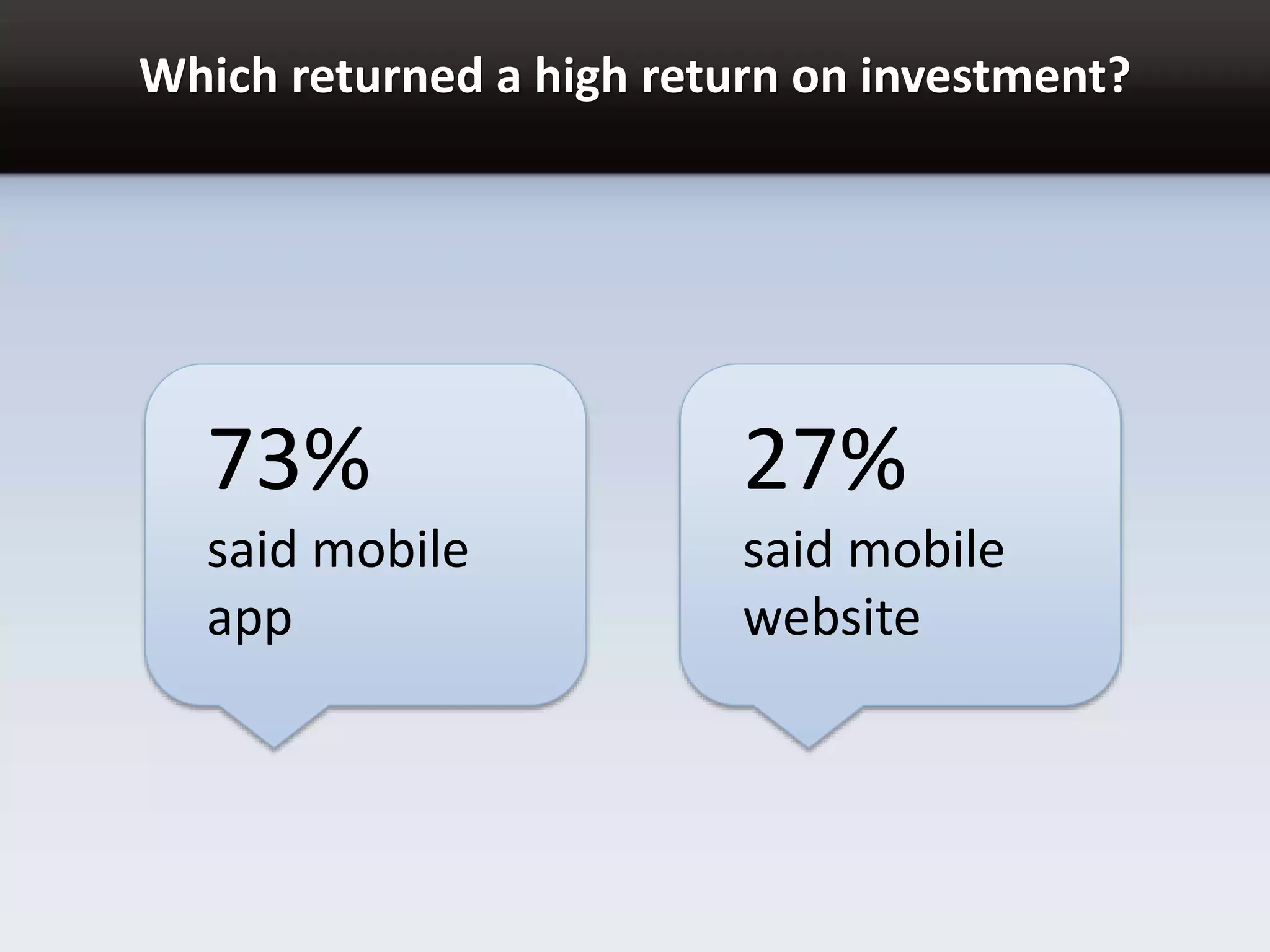 Which returned a high return on investment?

73%
said mobile app

27%
said mobile website